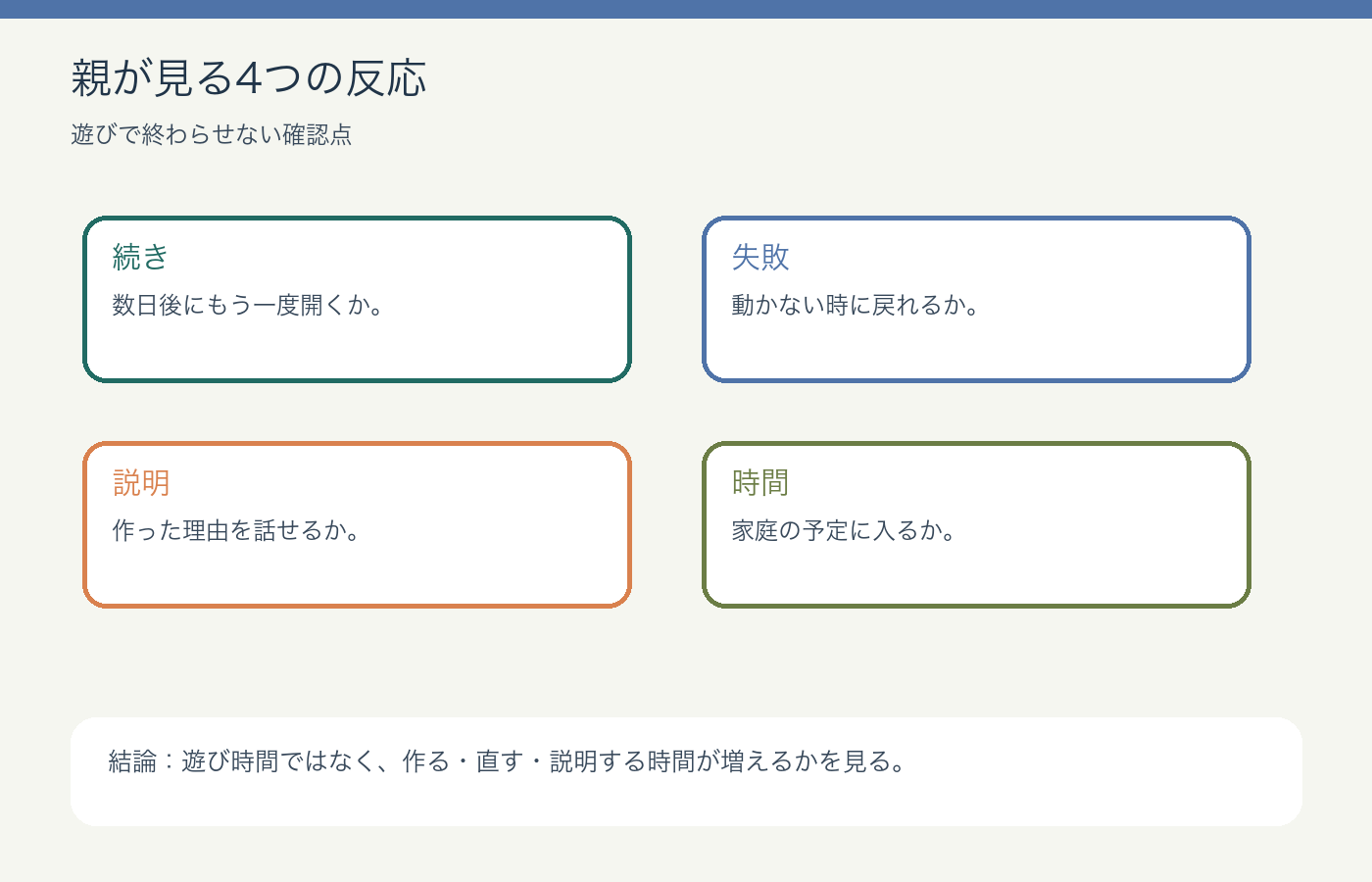 親が見る4つの反応

遊びで終わらせない確認点

続き

数日後にもう一度開くか。

失敗

動かない時に戻れるか。

説明

作った理由を話せるか。

時間

家庭の予定に入るか。

結論：遊び時間ではなく、作る・直す・説明する時間が増えるかを見る。